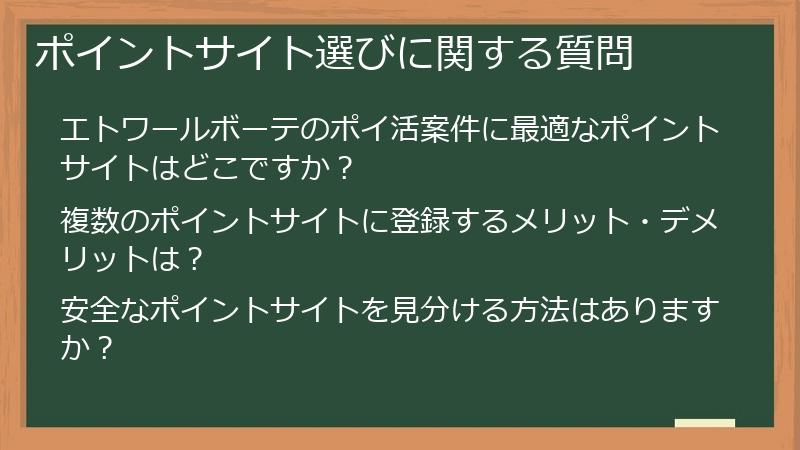 ポイントサイト選びに関する質問

エトワールボーテのポイ活案件に最適なポイントサイトはどこですか？

複数のポイントサイトに登録するメリット・デメリットは？

安全なポイントサイトを見分ける方法はありますか？